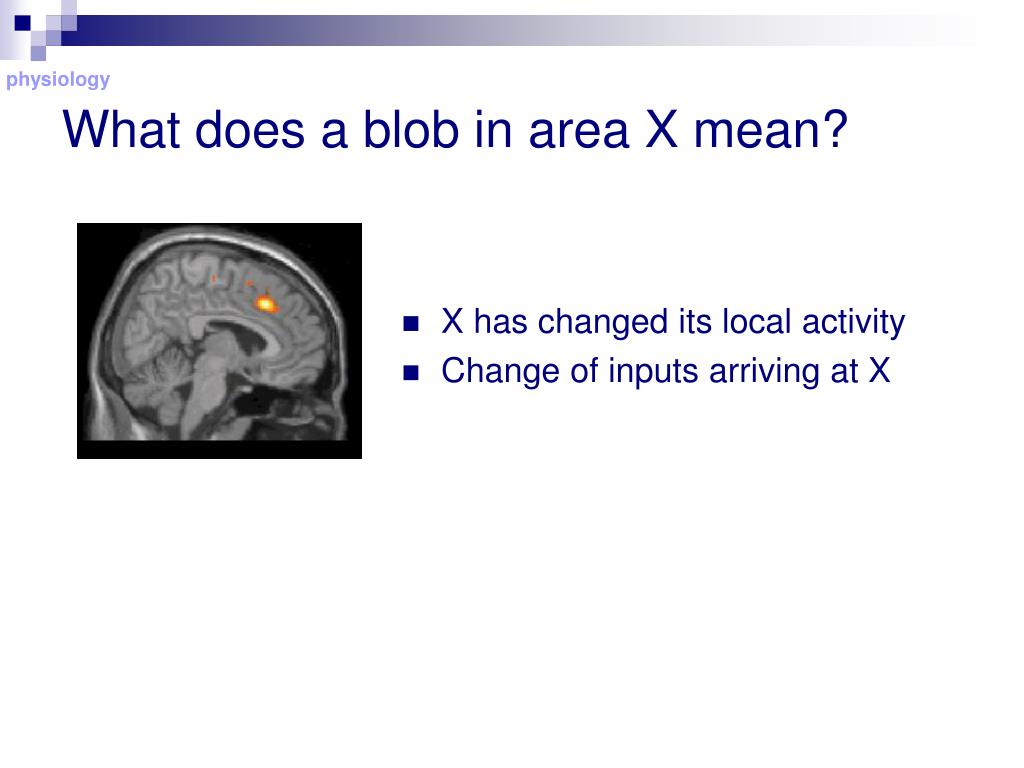 physiology

What does a blob in area X mean?

- X has changed its local activity
- Change of inputs arriving at X